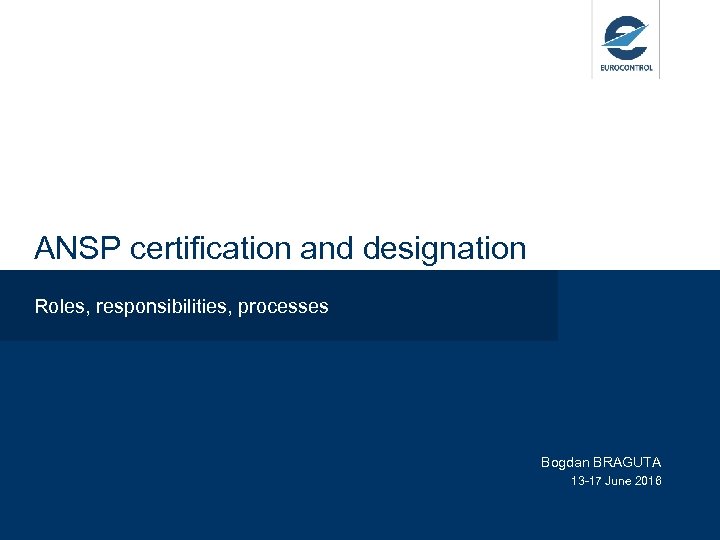 EUROCONTROL

ANSP certification and designation

Roles, responsibilities, processes

Bogdan BRAGUTA
13-17 June 2016